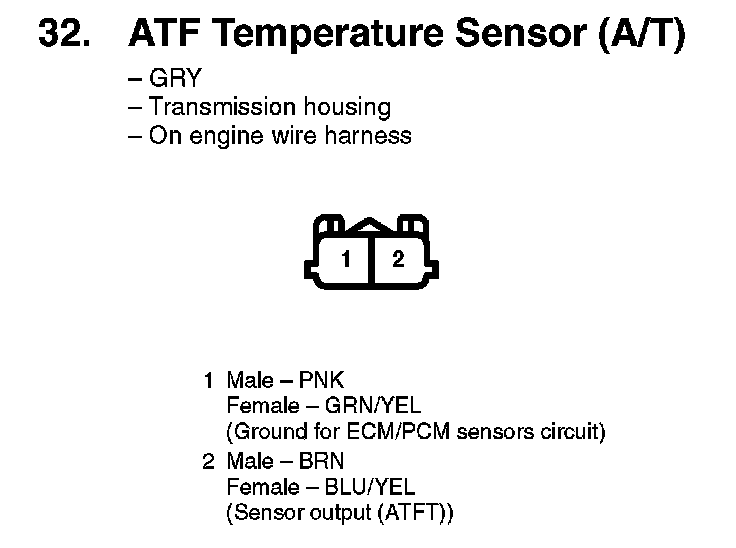 32. ATF Temperature Sensor (A/T)

– GRY
– Transmission housing
– On engine wire harness

1 2

1 Male – PNK
Female – GRN/YEL
(Ground for ECM/PCM sensors circuit)

2 Male – BRN
Female – BLU/YEL
(Sensor output (ATFT))